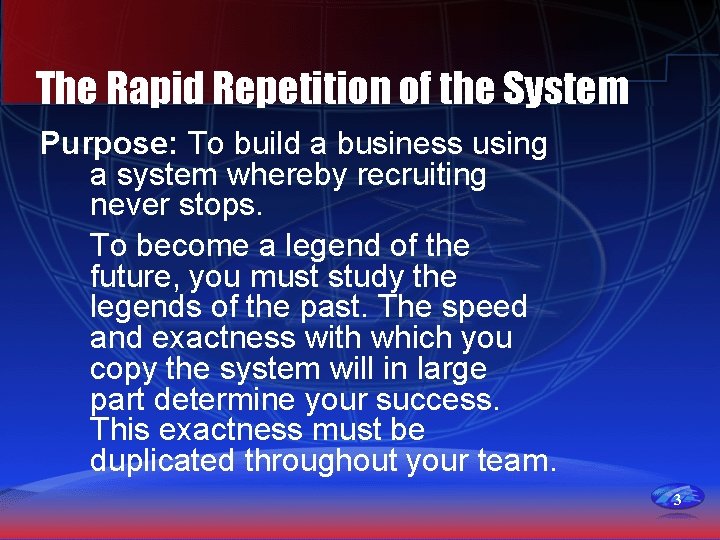 The Rapid Repetition of the System

Purpose: To build a business using a system whereby recruiting never stops.

To become a legend of the future, you must study the legends of the past. The speed and exactness with which you copy the system will in large part determine your success. This exactness must be duplicated throughout your team.

3